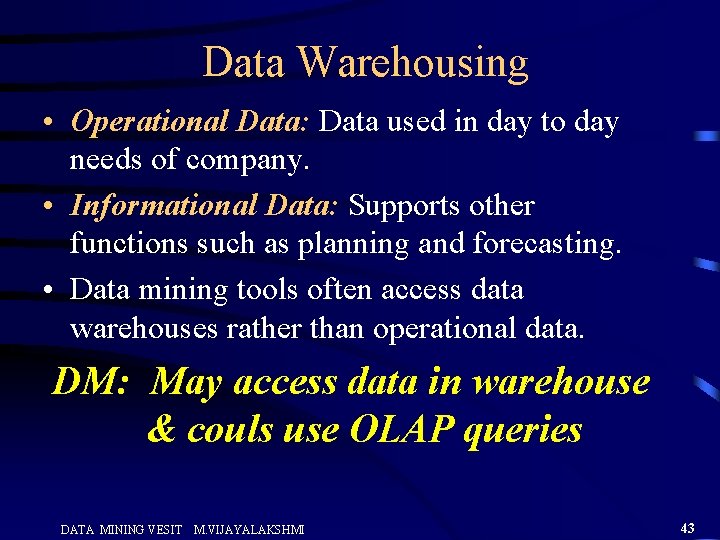 Data Warehousing

• Operational Data: Data used in day to day needs of company.

• Informational Data: Supports other functions such as planning and forecasting.

• Data mining tools often access data warehouses rather than operational data.

DM: May access data in warehouse & couls use OLAP queries

DATA MINING VESIT M.VIJAYALAKSHMI

43